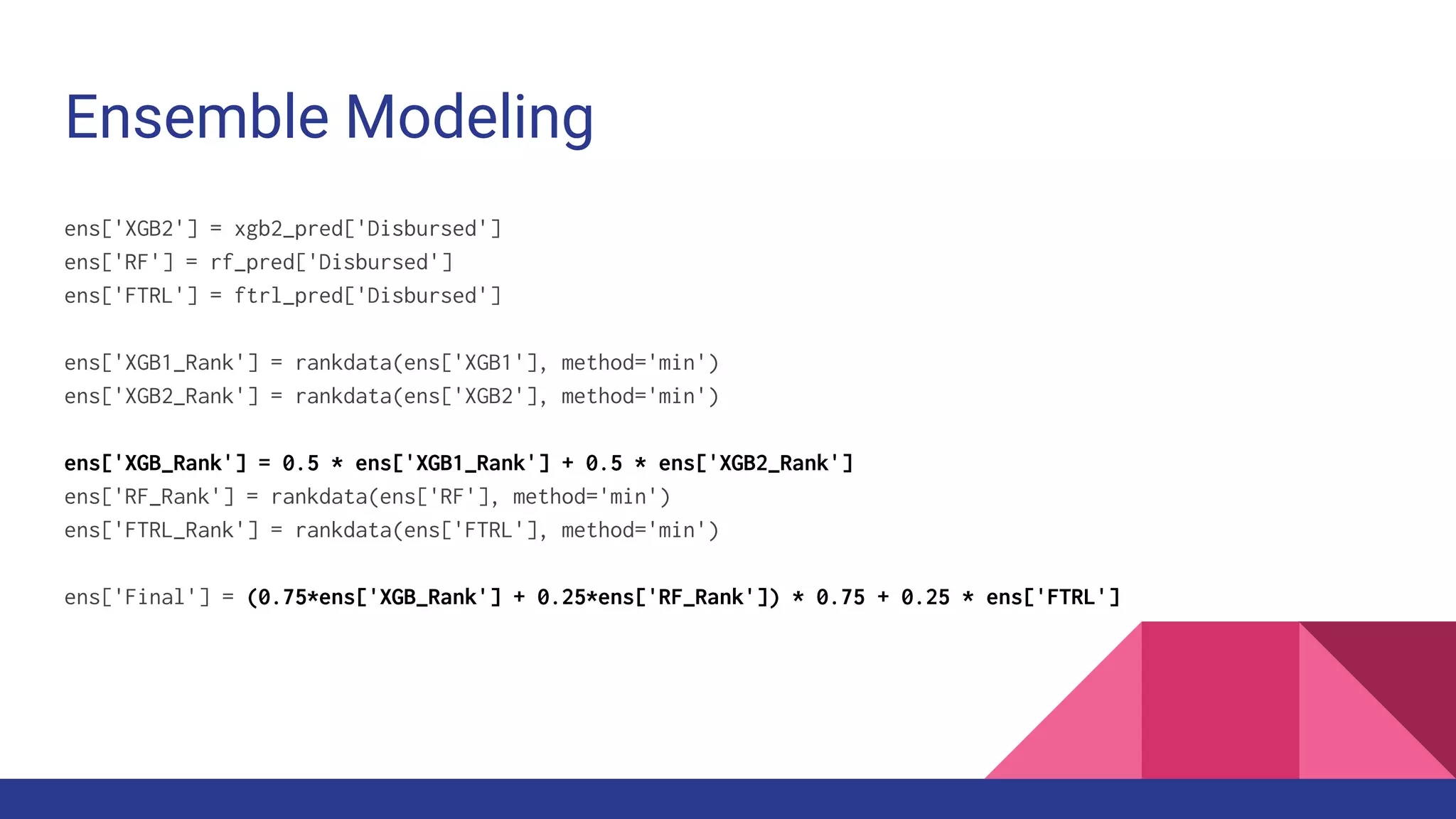 Ensemble Modeling

ens['XGB2'] = xgb2_pred['Disbursed']
ens['RF'] = rf_pred['Disbursed']
ens['FTRL'] = ftrl_pred['Disbursed']

ens['XGB1_Rank'] = rankdata(ens['XGB1'], method='min')
ens['XGB2_Rank'] = rankdata(ens['XGB2'], method='min')

ens['XGB_Rank'] = 0.5 * ens['XGB1_Rank'] + 0.5 * ens['XGB2_Rank']
ens['RF_Rank'] = rankdata(ens['RF'], method='min')
ens['FTRL_Rank'] = rankdata(ens['FTRL'], method='min')

ens['Final'] = (0.75*ens['XGB_Rank'] + 0.25*ens['RF_Rank']) * 0.75 + 0.25 * ens['FTRL']